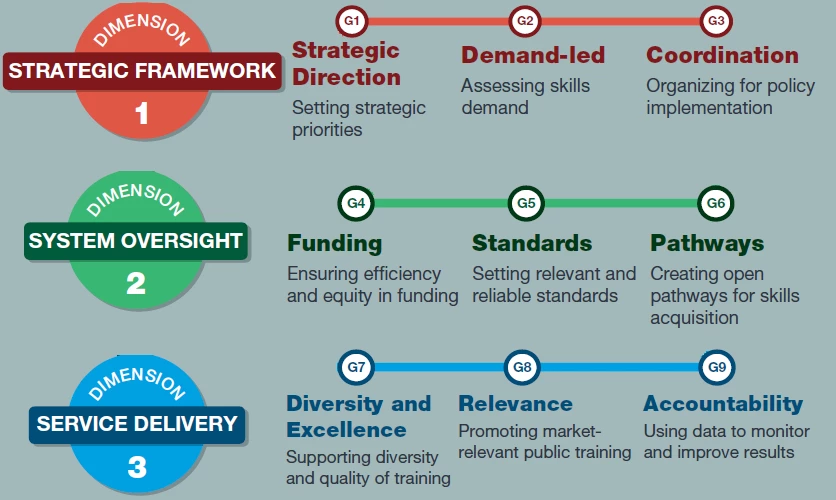 DIMENSION
STRATEGIC FRAMEWORK
1

G1
Strategic Direction
Setting strategic priorities

G2
Demand-led
Assessing skills demand

G3
Coordination
Organizing for policy implementation

DIMENSION
SYSTEM OVERSIGHT
2

G4
Funding
Ensuring efficiency and equity in funding

G5
Standards
Setting relevant and reliable standards

G6
Pathways
Creating open pathways for skills acquisition

DIMENSION
SERVICE DELIVERY
3

G7
Diversity and Excellence
Supporting diversity and quality of training

G8
Relevance
Promoting market-relevant public training

G9
Accountability
Using data to monitor and improve results